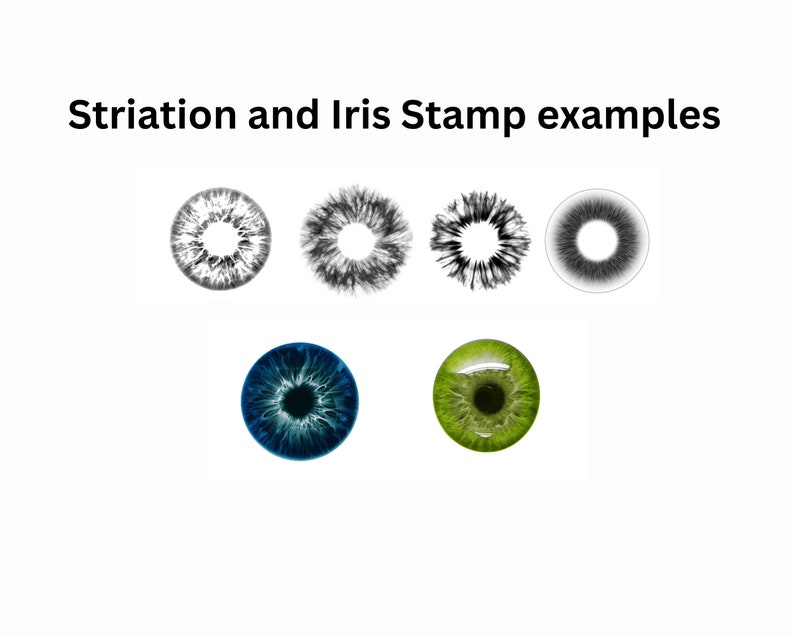 Striation and Iris Stamp examples